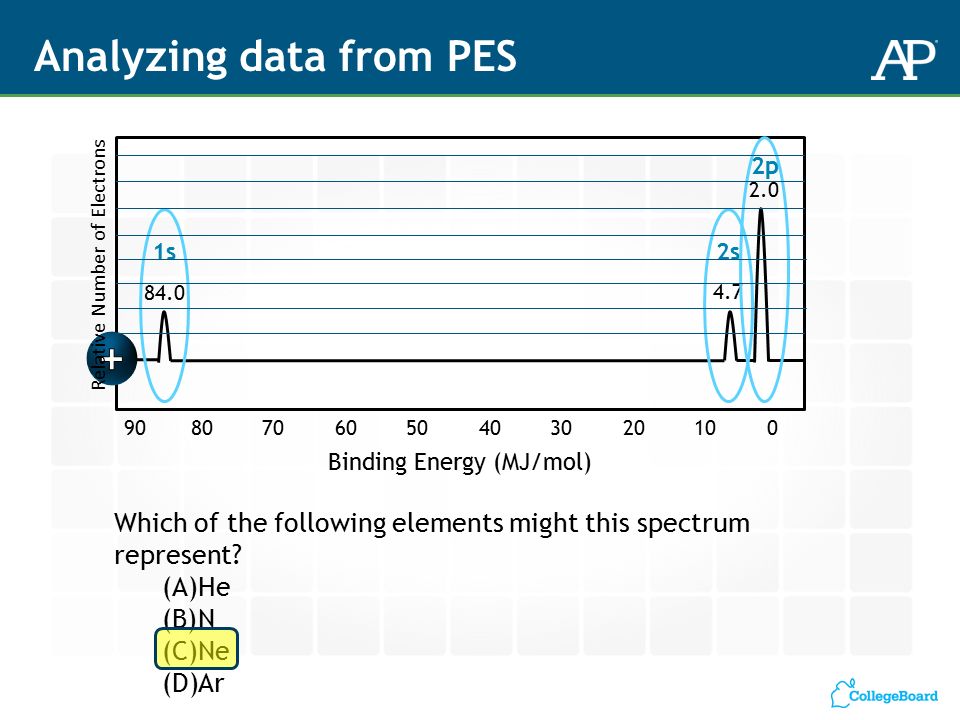 Analyzing data from PES

AP

Relative Number of Electrons

1s
84.0
2s
4.7
2p
2.0

+

90 80 70 60 50 40 30 20 10 0

Binding Energy (MJ/mol)

Which of the following elements might this spectrum represent?
(A)He
(B)N
(C)Ne
(D)Ar

CollegeBoard